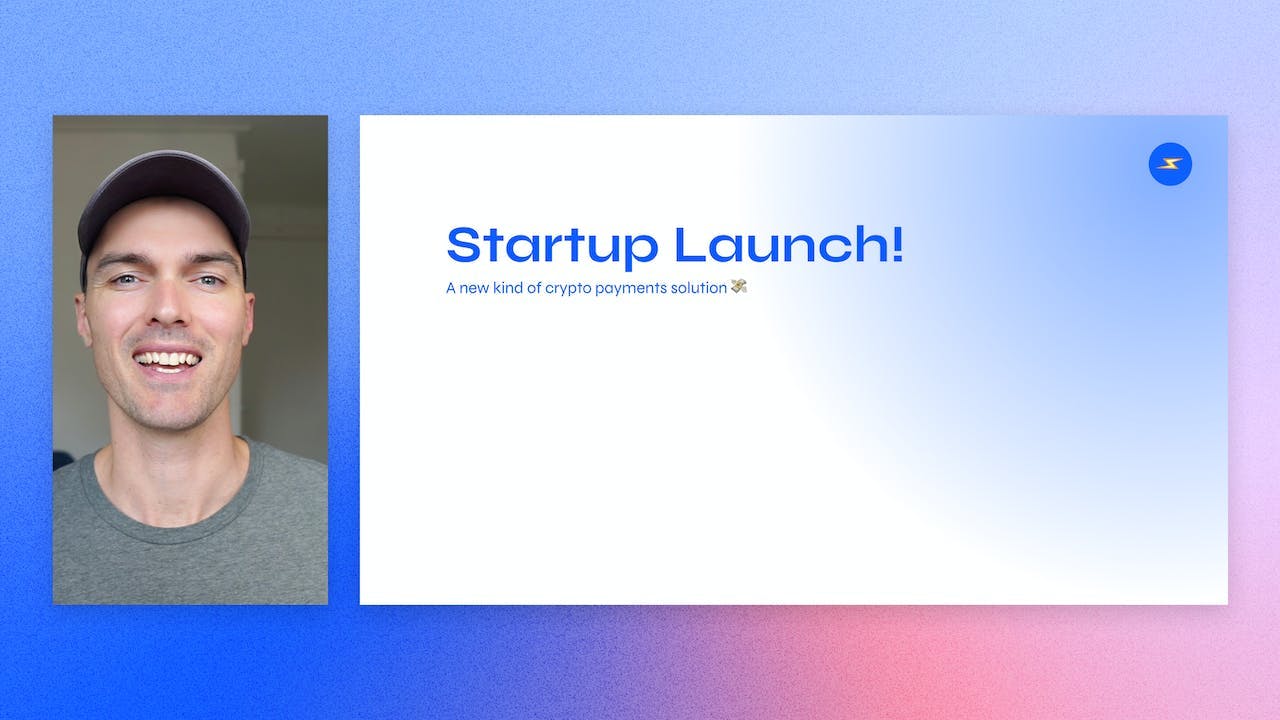 Startup Launch!

A new kind of crypto payments solution 💸